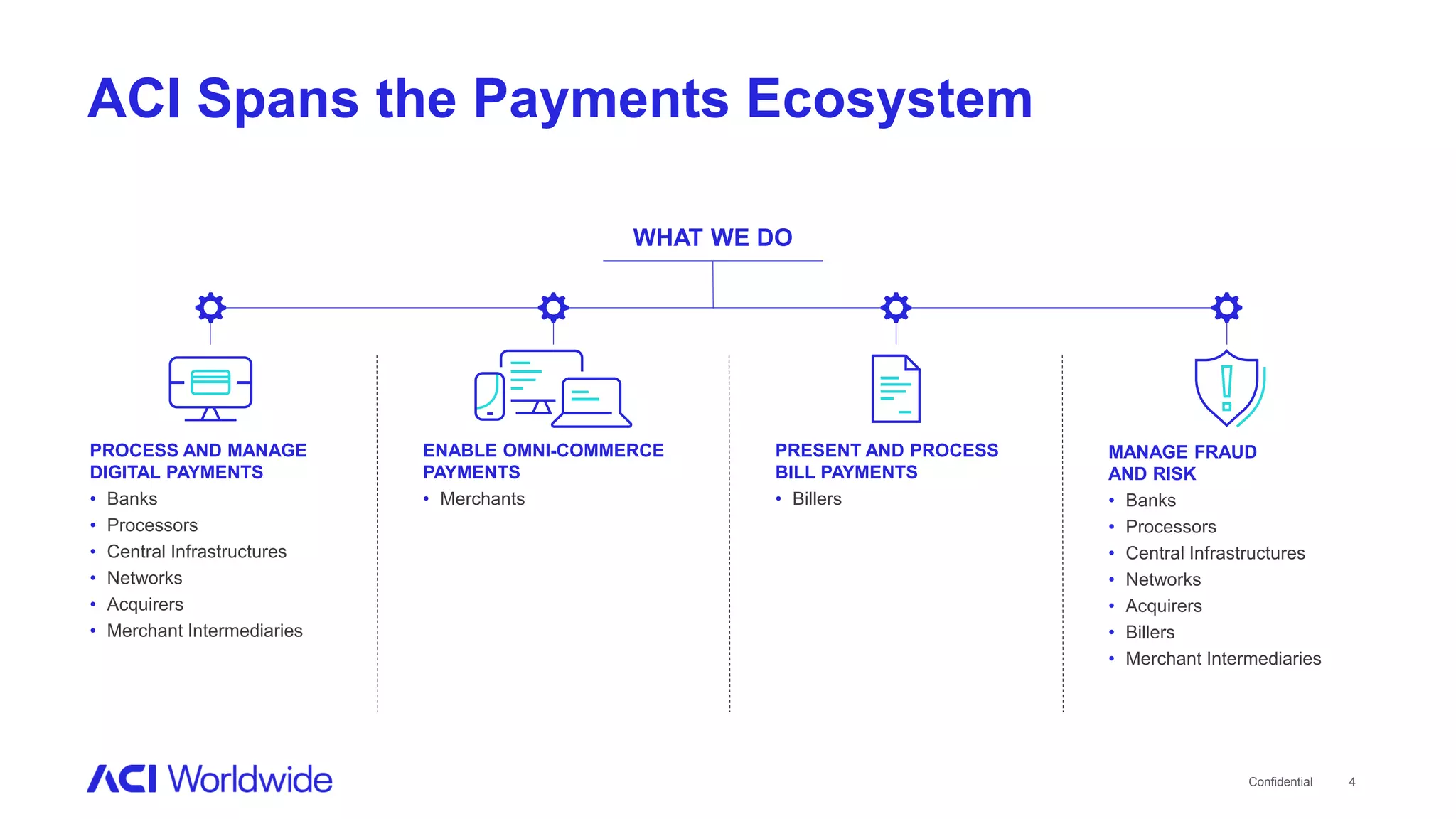 ACI Spans the Payments Ecosystem

WHAT WE DO

PROCESS AND MANAGE DIGITAL PAYMENTS
• Banks
• Processors
• Central Infrastructures
• Networks
• Acquirers
• Merchant Intermediaries

ENABLE OMNI-COMMERCE PAYMENTS
• Merchants

PRESENT AND PROCESS BILL PAYMENTS
• Billers

MANAGE FRAUD AND RISK
• Banks
• Processors
• Central Infrastructures
• Networks
• Acquirers
• Billers
• Merchant Intermediaries

ACI Worldwide

Confidential 4